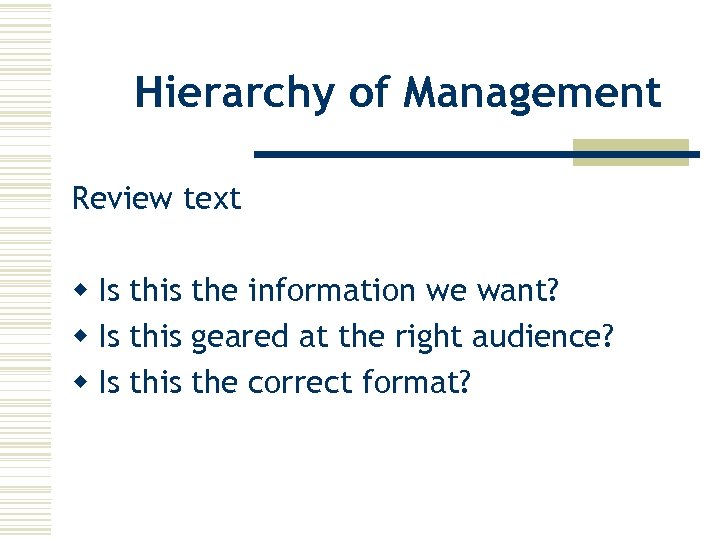 Hierarchy of Management

Review text

- Is this the information we want?
- Is this geared at the right audience?
- Is this the correct format?